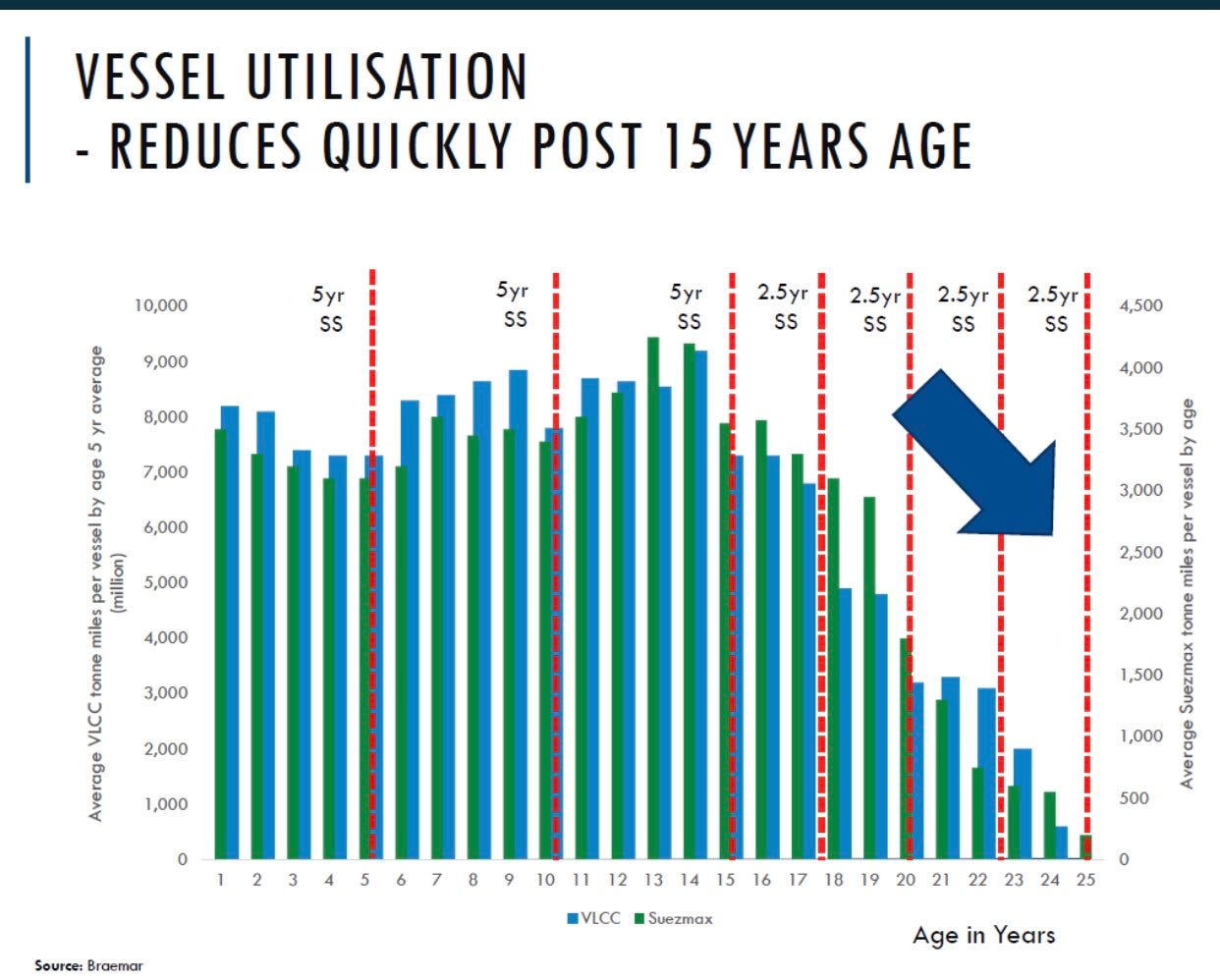 VESSEL UTILISATION
- REDUCES QUICKLY POST 15 YEARS AGE

5yr SS
5yr SS
5yr SS
2.5yr SS
2.5yr SS
2.5yr SS
2.5yr SS

Average VLCC tonne miles per vessel by age 5 yr average (million)

10,000
9,000
8,000
7,000
6,000
5,000
4,000
3,000
2,000
1,000
0

Average Suezmax tonne miles per vessel by age

4,500
4,000
3,500
3,000
2,500
2,000
1,500
1,000
500
0

1 2 3 4 5 6 7 8 9 10 11 12 13 14 15 16 17 18 19 20 21 22 23 24 25

VLCC Suezmax

Age in Years

Source: Braemar